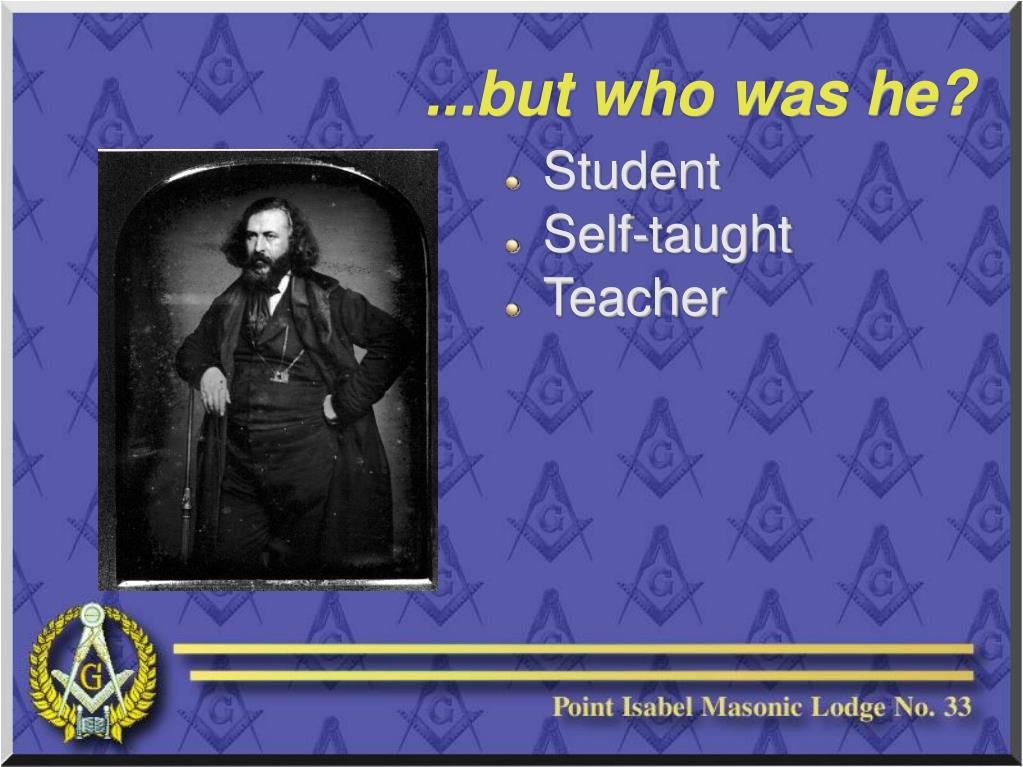 ...but who was he?

Student
Self-taught
Teacher

G

Point Isabel Masonic Lodge No. 33